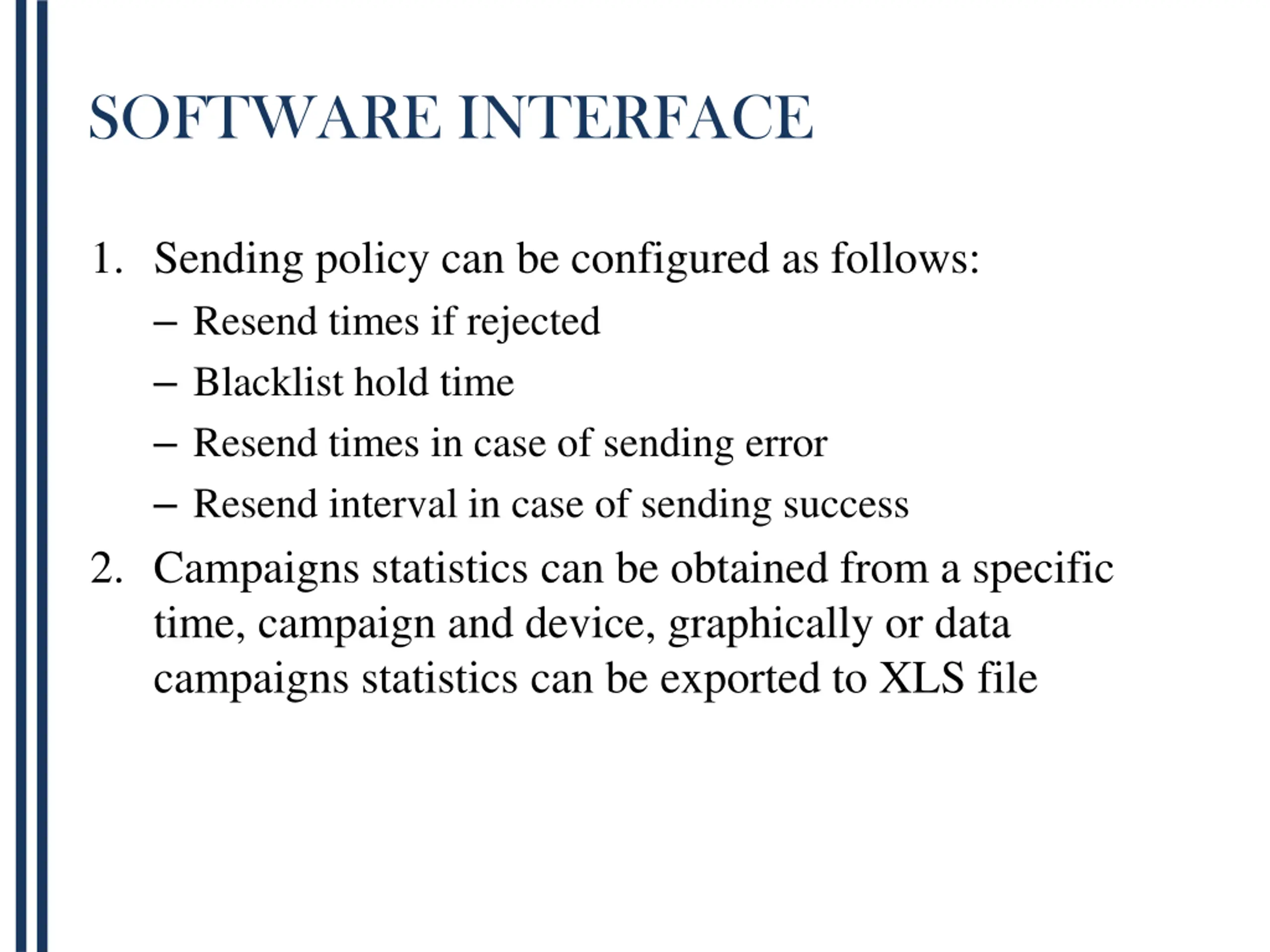 SOFTWARE INTERFACE

1. Sending policy can be configured as follows:
– Resend times if rejected
– Blacklist hold time
– Resend times in case of sending error
– Resend interval in case of sending success
2. Campaigns statistics can be obtained from a specific time, campaign and device, graphically or data campaigns statistics can be exported to XLS file